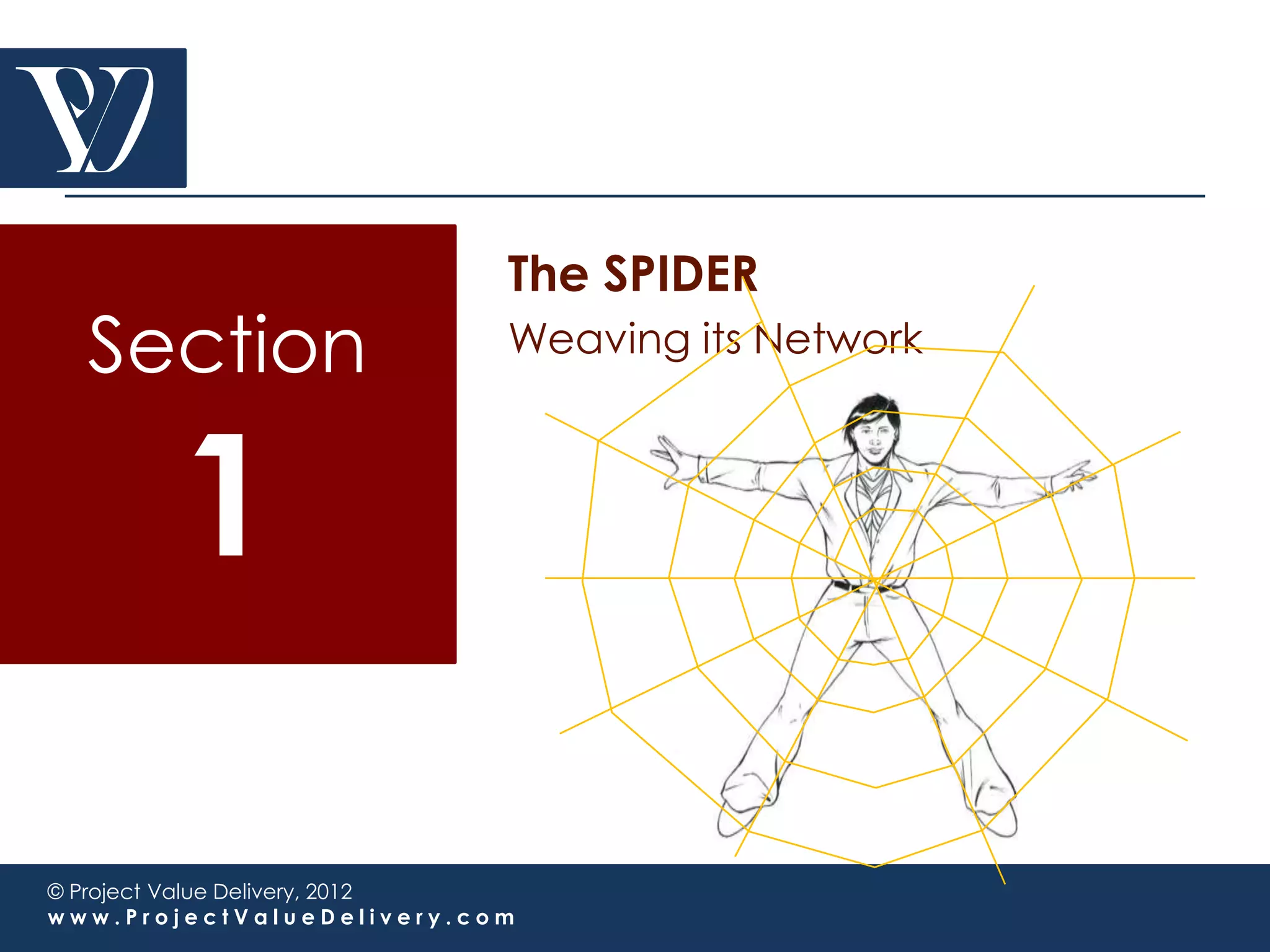 Section 1

The SPIDER

Weaving its Network

© Project Value Delivery, 2012
www.ProjectValueDelivery.com